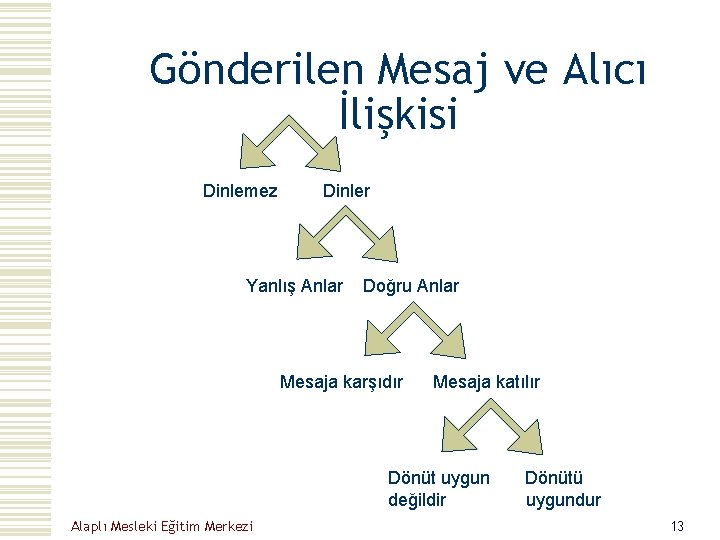 Gönderilen Mesaj ve Alıcı İlişkisi

Dinlemez

Dinler

Yanlış Anlar

Doğru Anlar

Mesaja karşıdır

Mesaja katılır

Dönüt uygun değildir

Dönütü uygundur

Alaplı Mesleki Eğitim Merkezi

13